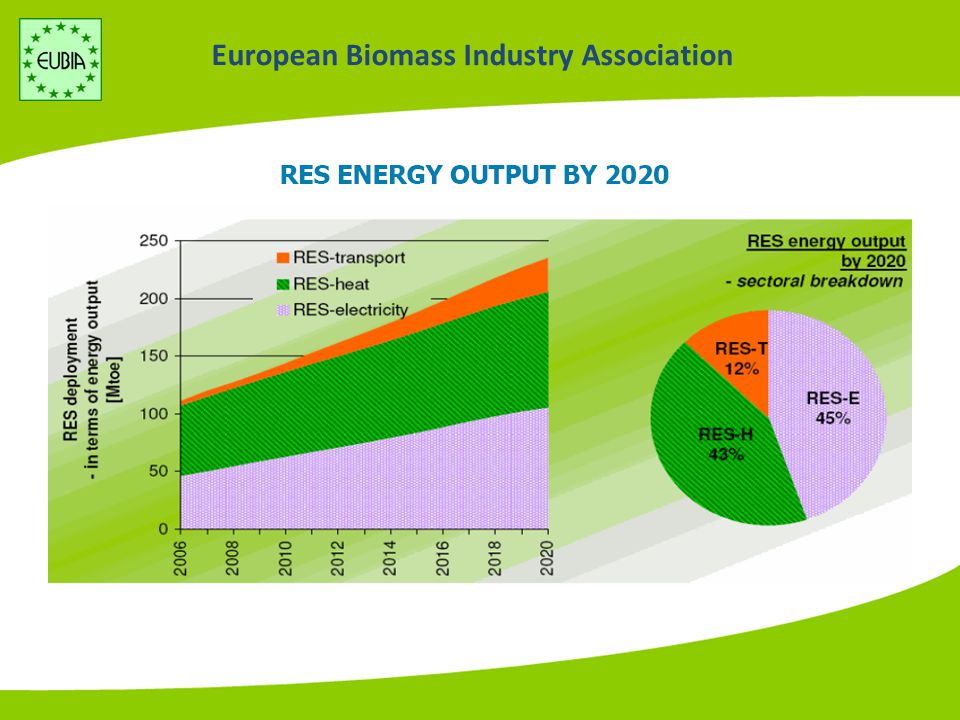 EUBIA

European Biomass Industry Association

RES ENERGY OUTPUT BY 2020

RES deployment - in terms of energy output [Mtoe]

250
200
150
100
50
0

RES-transport
RES-heat
RES-electricity

2006
2008
2010
2012
2014
2016
2018
2020

RES energy output by 2020
- sectoral breakdown

RES-T 12%
RES-E 45%
RES-H 43%